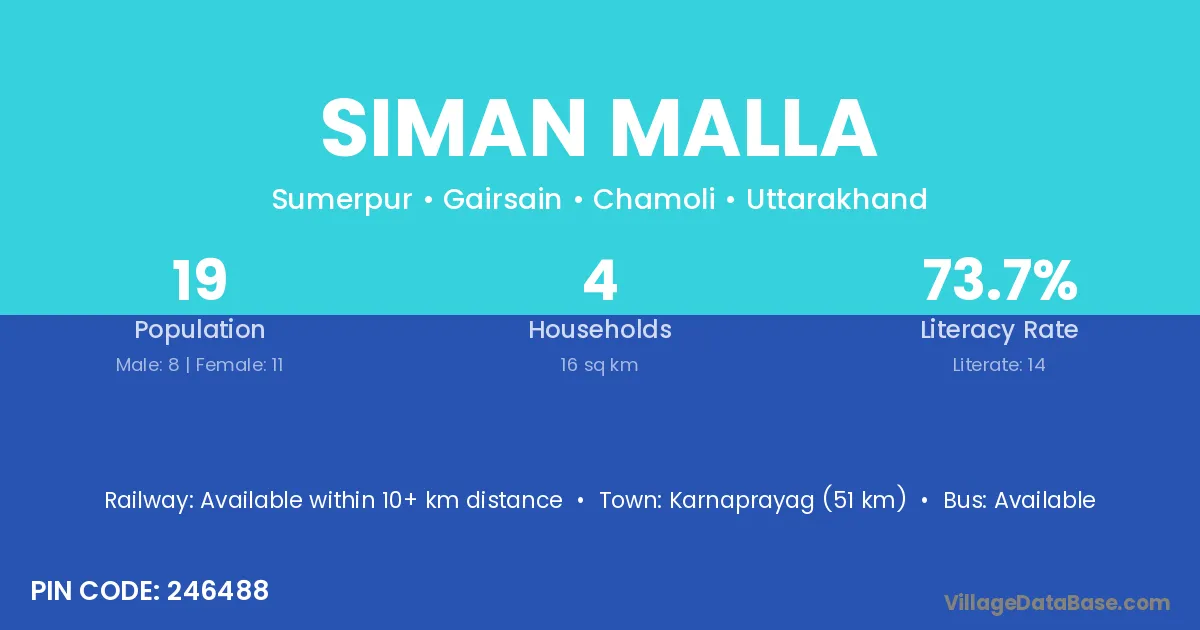 SIMAN MALLA

Sumerpur • Gairsain • Chamoli • Uttarakhand

19
Population
Male: 8 | Female: 11

4
Households
16 sq km

73.7%
Literacy Rate
Literate: 14

Railway: Available within 10+ km distance • Town: Karnaprayag (51 km) • Bus: Available

PIN CODE: 246488

VillageDataBase.com